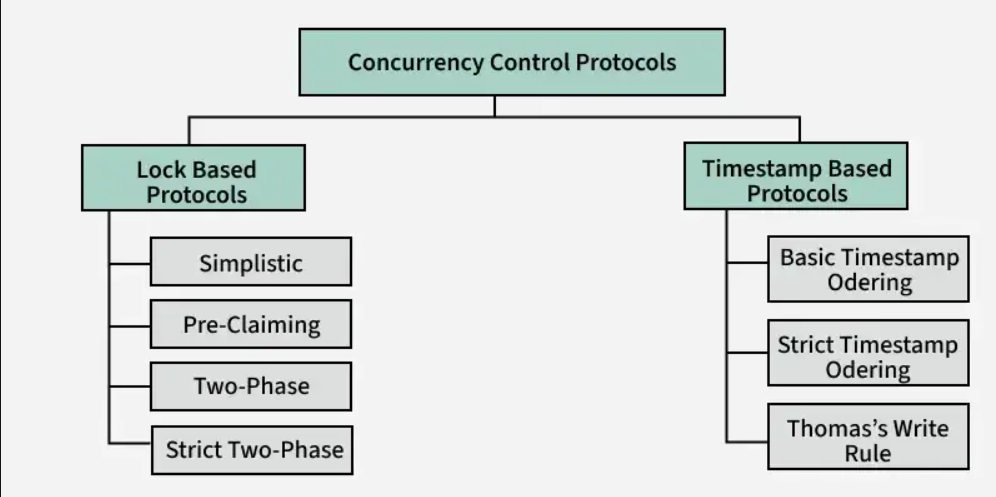 Concurrency Control Protocols

Lock Based Protocols

Simplistic

Pre-Claiming

Two-Phase

Strict Two-Phase

Timestamp Based Protocols

Basic Timestamp Odering

Strict Timestamp Odering

Thomas's Write Rule